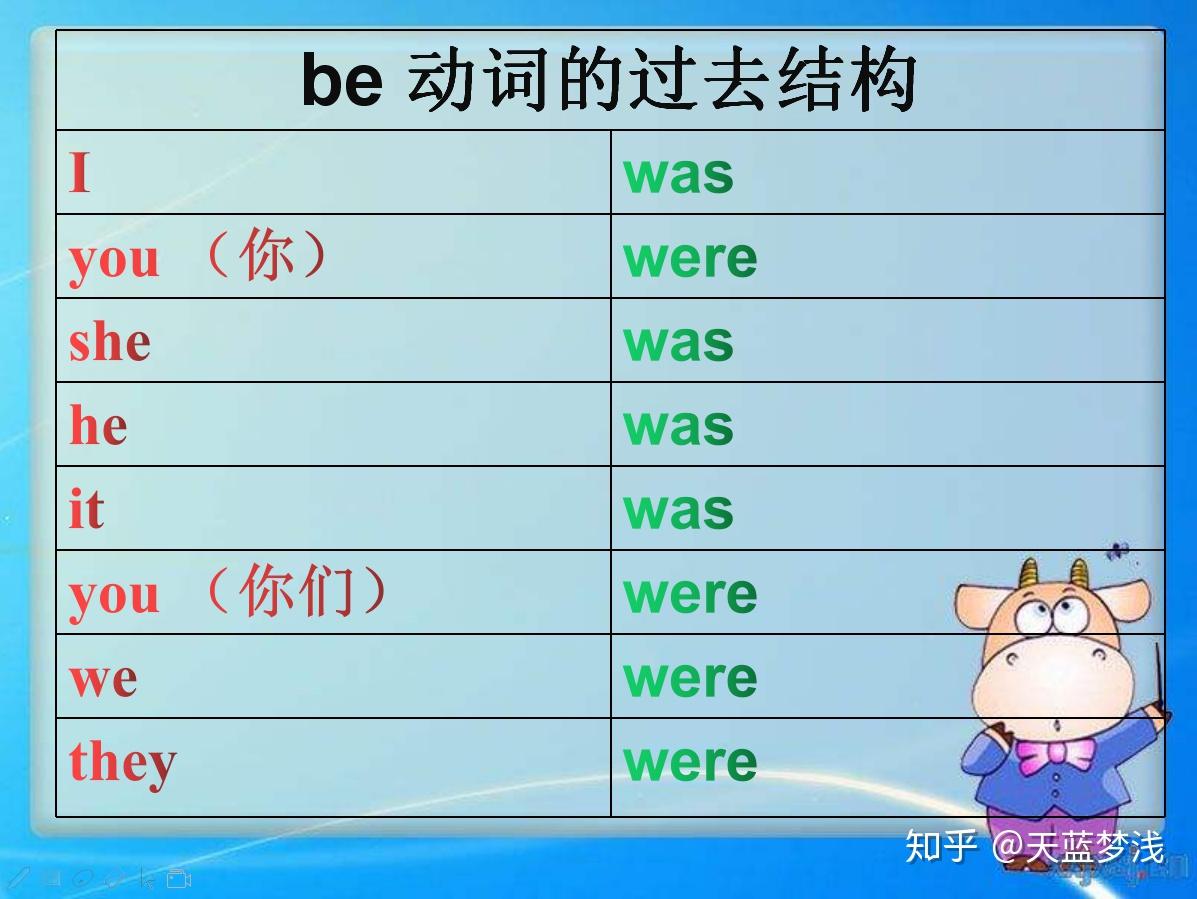 | be 动词的过去结构 | |
|---|---|
| I | was |
| you （你） | were |
| she | was |
| he | was |
| it | was |
| you （你们） | were |
| we | were |
| they | were |

知乎 @天蓝梦浅